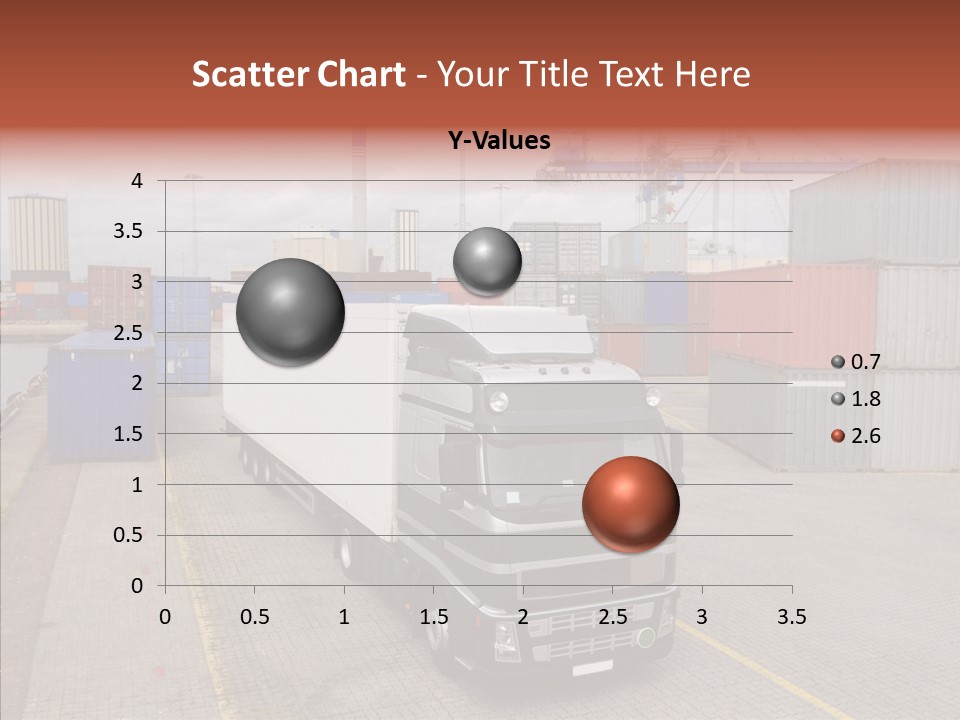 Scatter Chart - Your Title Text Here

Y-Values

4
3.5
3
2.5
2
1.5
1
0.5
0

0 0.5 1 1.5 2 2.5 3 3.5

0.7
1.8
2.6